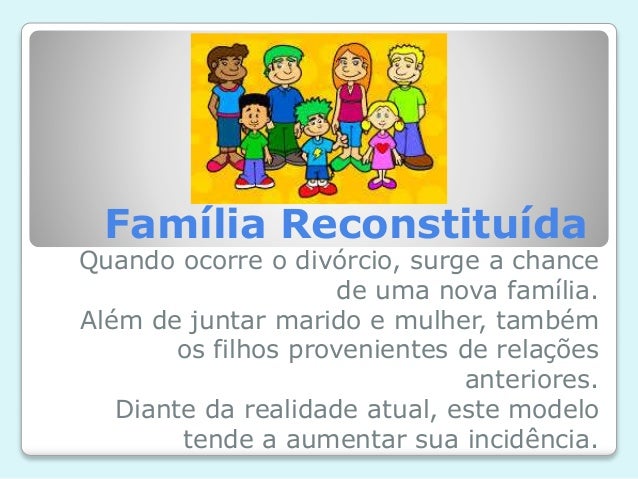 Família Reconstituída

Quando ocorre o divórcio, surge a chance de uma nova família.
Além de juntar marido e mulher, também os filhos provenientes de relações anteriores.
Diante da realidade atual, este modelo tende a aumentar sua incidência.